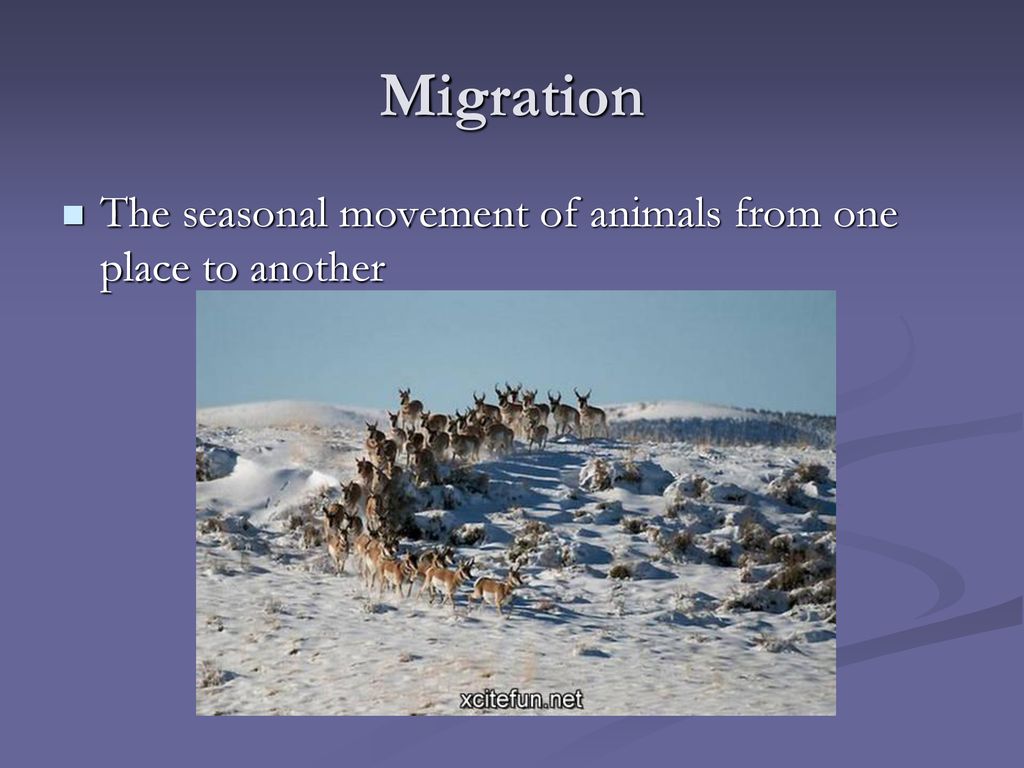 Migration

The seasonal movement of animals from one place to another

xcitefun.net